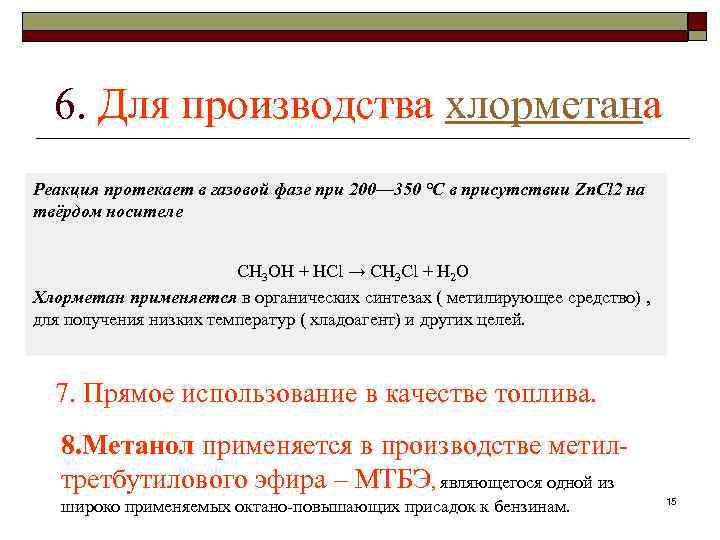 6. Для производства хлорметана

Реакция протекает в газовой фазе при 200—350 °C в присутствии ZnCl2 на твёрдом носителе

$CH_3OH + HCl \rightarrow CH_3Cl + H_2O$

Хлорметан применяется в органических синтезах ( метилирующее средство) , для получения низких температур ( хладоагент) и других целей.

7. Прямое использование в качестве топлива.

8.Метанол применяется в производстве метил-третбутилового эфира – МТБЭ, являющегося одной из широко применяемых октано-повышающих присадок к бензинам.

15